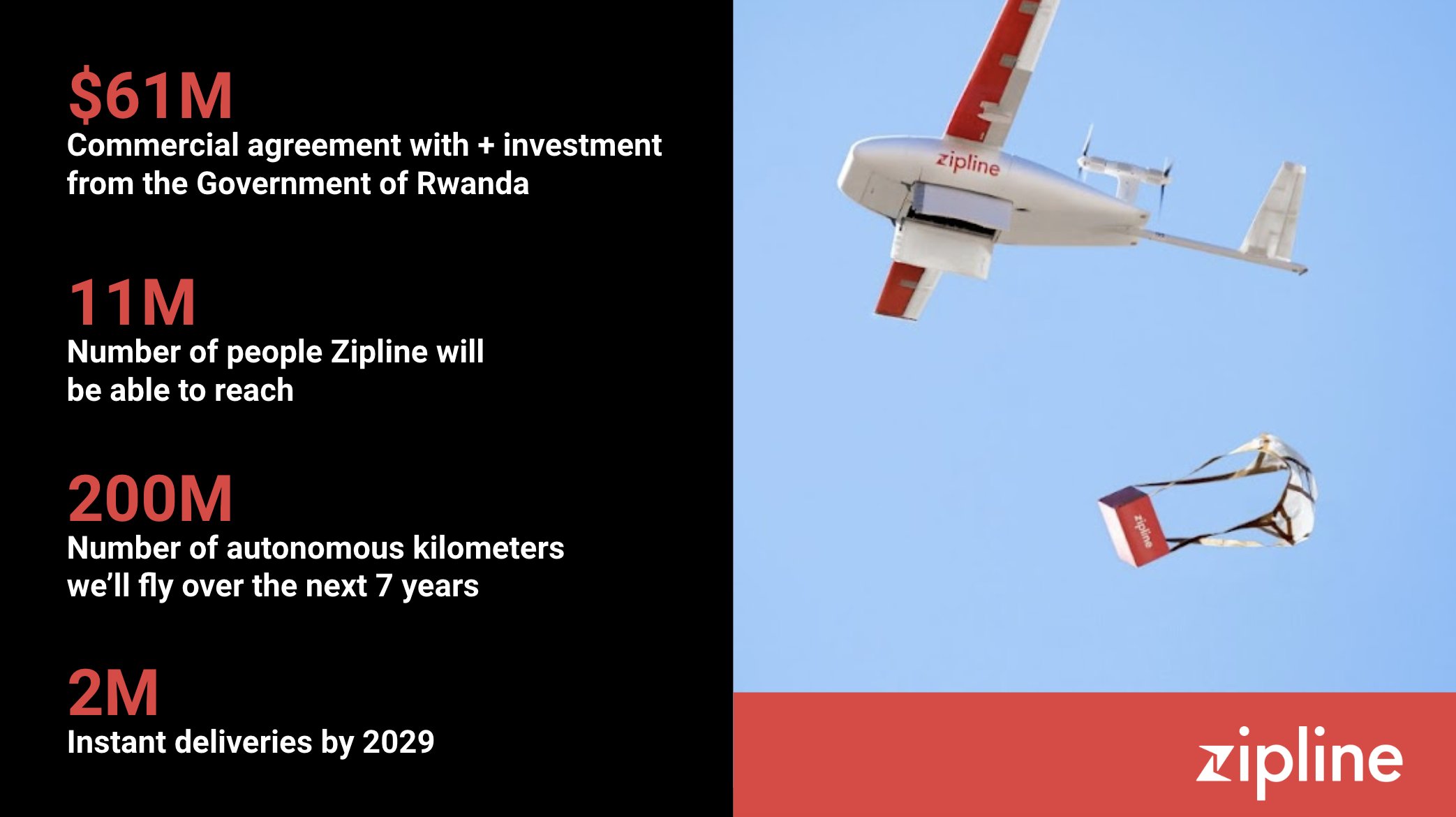 $61M
Commercial agreement with + investment from the Government of Rwanda

11M
Number of people Zipline will be able to reach

200M
Number of autonomous kilometers we'll fly over the next 7 years

2M
Instant deliveries by 2029

zipline

zipline

zipline